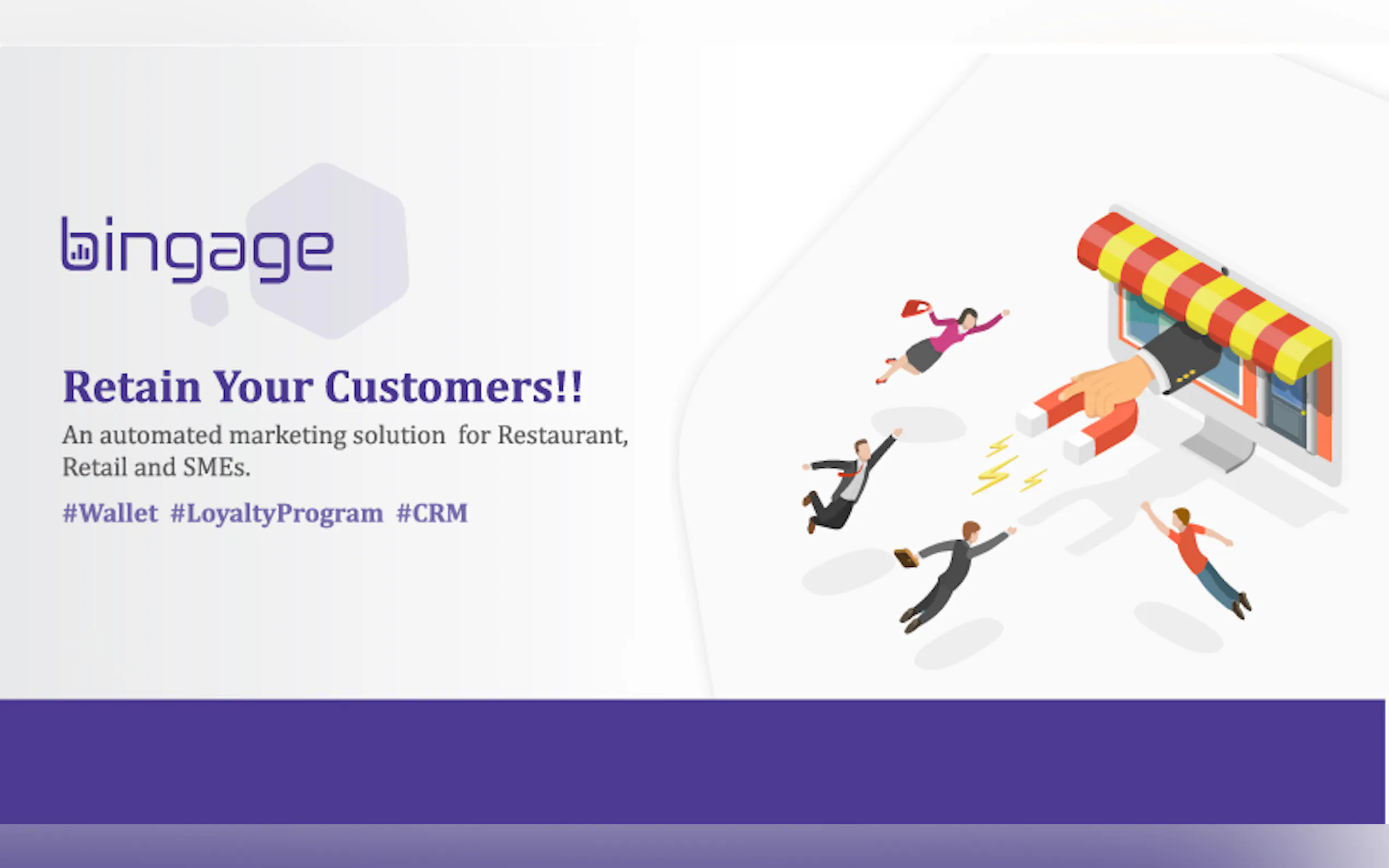 bingage

Retain Your Customers!!

An automated marketing solution for Restaurant, Retail and SMEs.

#Wallet #LoyaltyProgram #CRM